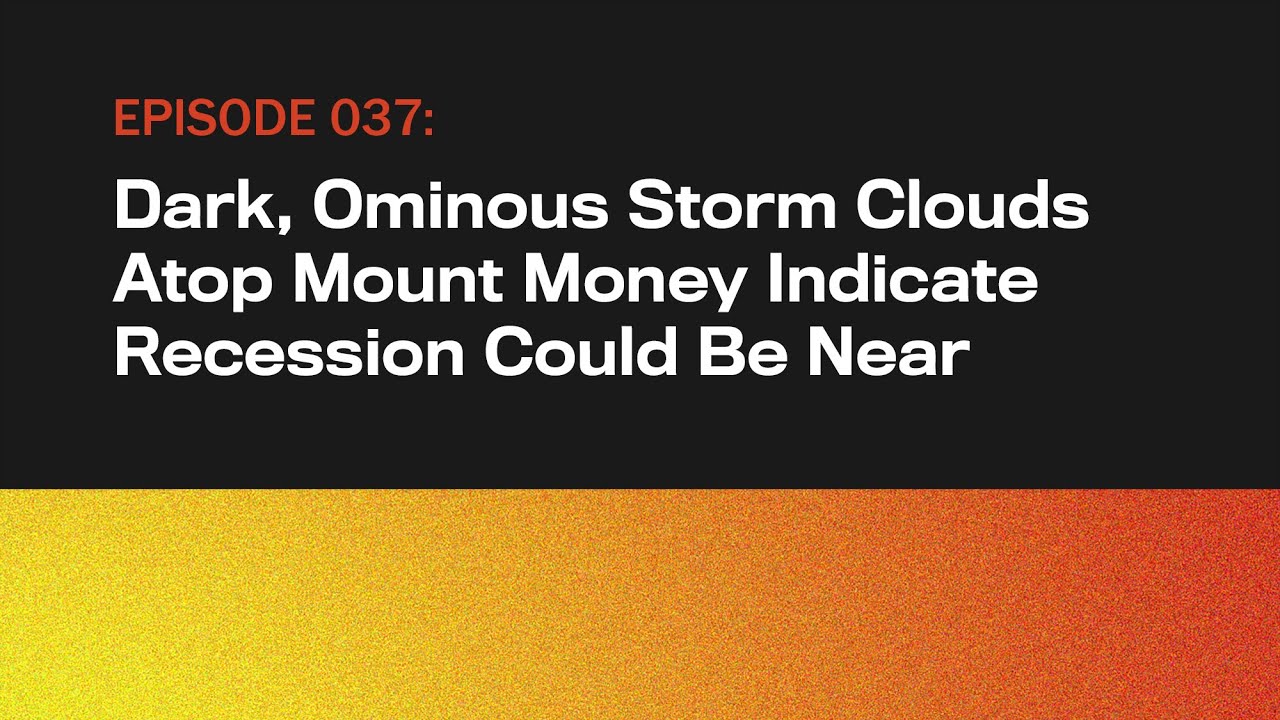 EPISODE 037:

Dark, Ominous Storm Clouds Atop Mount Money Indicate Recession Could Be Near